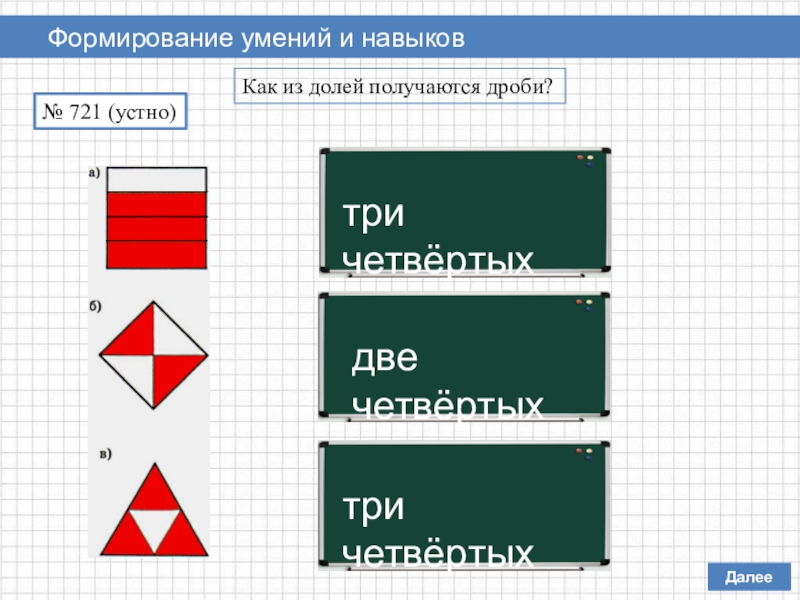 Формирование умений и навыков

Как из долей получаются дроби?

№ 721 (устно)

а)

три четвёртых

б)

две четвёртых

в)

три четвёртых

Далее